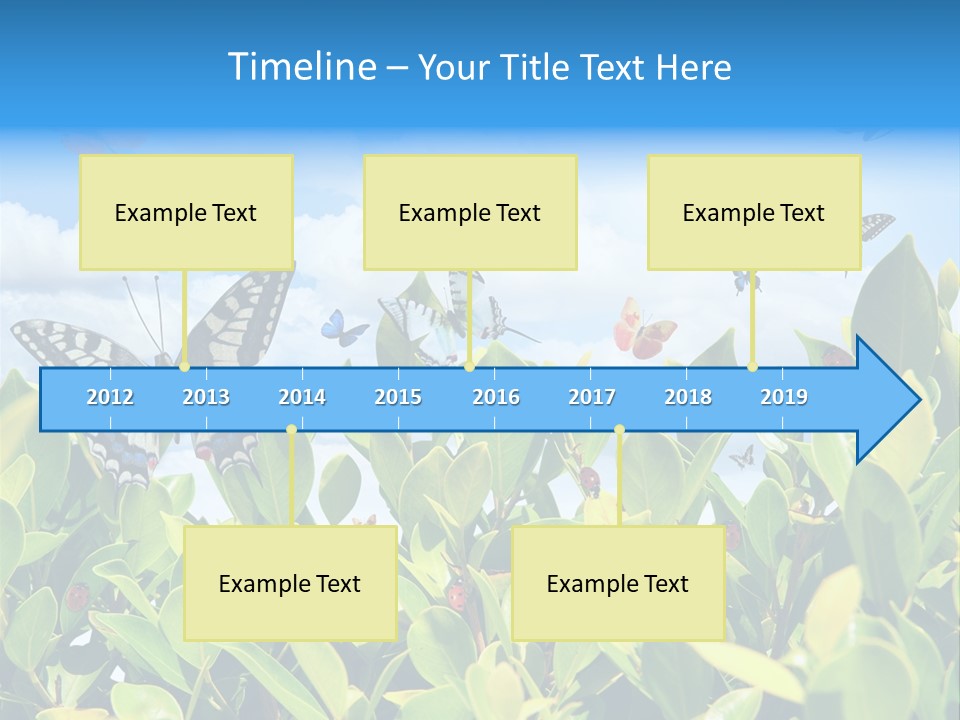 Timeline – Your Title Text Here

Example Text

Example Text

Example Text

2012 2013 2014 2015 2016 2017 2018 2019

Example Text

Example Text